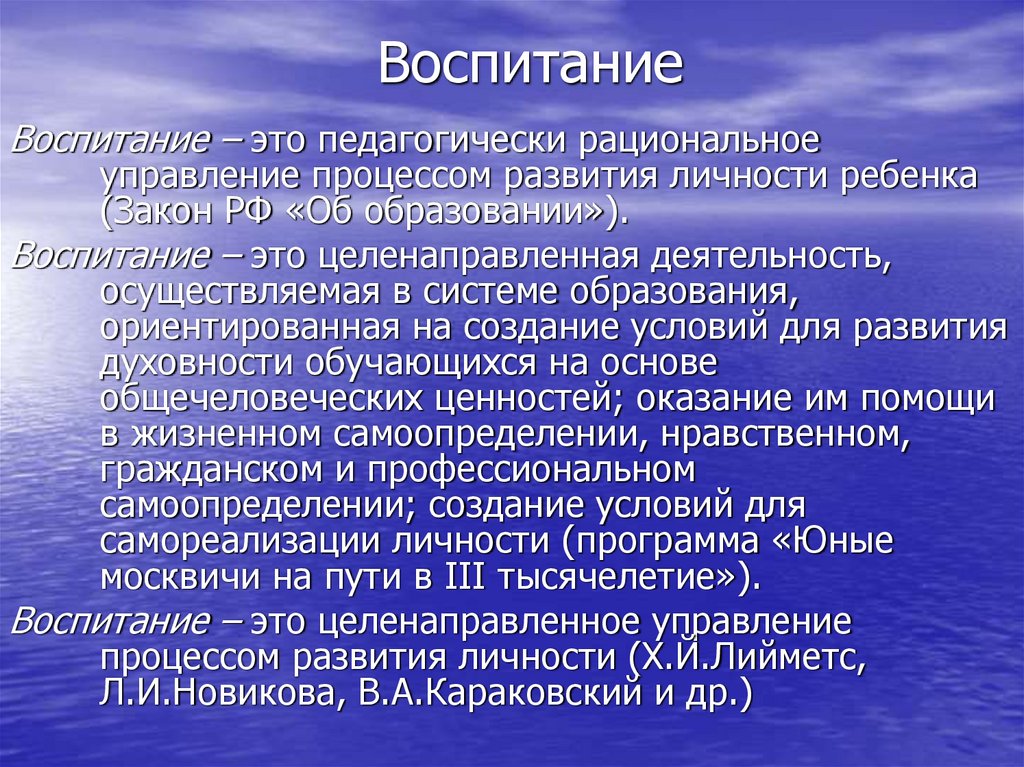 Воспитание

Воспитание – это педагогически рациональное управление процессом развития личности ребенка (Закон РФ «Об образовании»).

Воспитание – это целенаправленная деятельность, осуществляемая в системе образования, ориентированная на создание условий для развития духовности обучающихся на основе общечеловеческих ценностей; оказание им помощи в жизненном самоопределении, нравственном, гражданском и профессиональном самоопределении; создание условий для самореализации личности (программа «Юные москвичи на пути в III тысячелетие»).

Воспитание – это целенаправленное управление процессом развития личности (Х.Й.Лийметс, Л.И.Новикова, В.А.Караковский и др.)